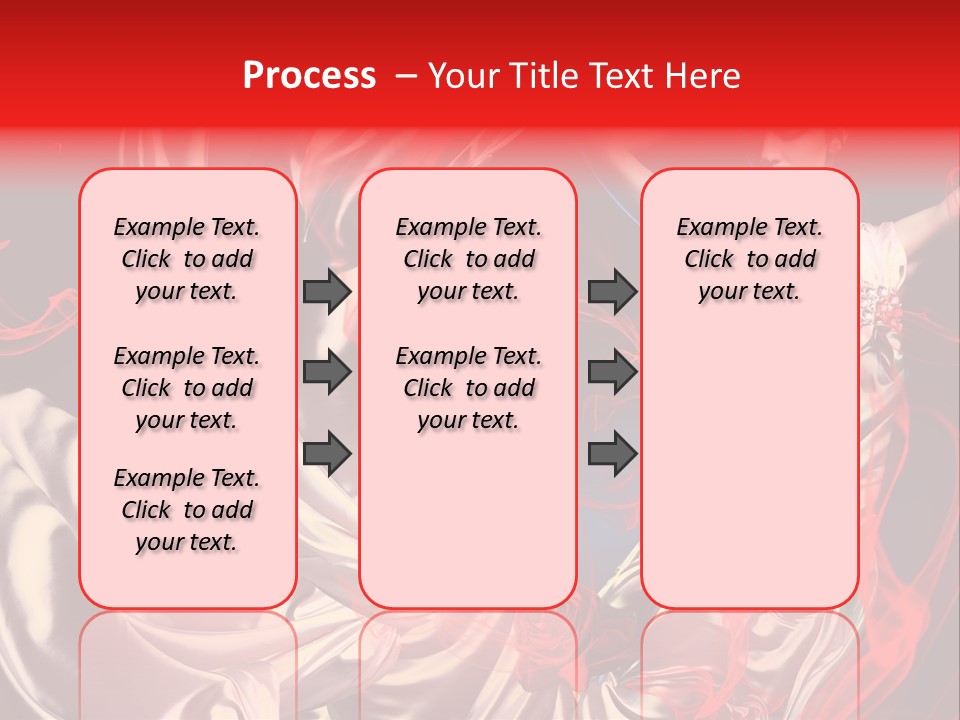 Process – Your Title Text Here

Example Text. Click to add your text.

Example Text. Click to add your text.

Example Text. Click to add your text.

Example Text. Click to add your text.

Example Text. Click to add your text.

Example Text. Click to add your text.